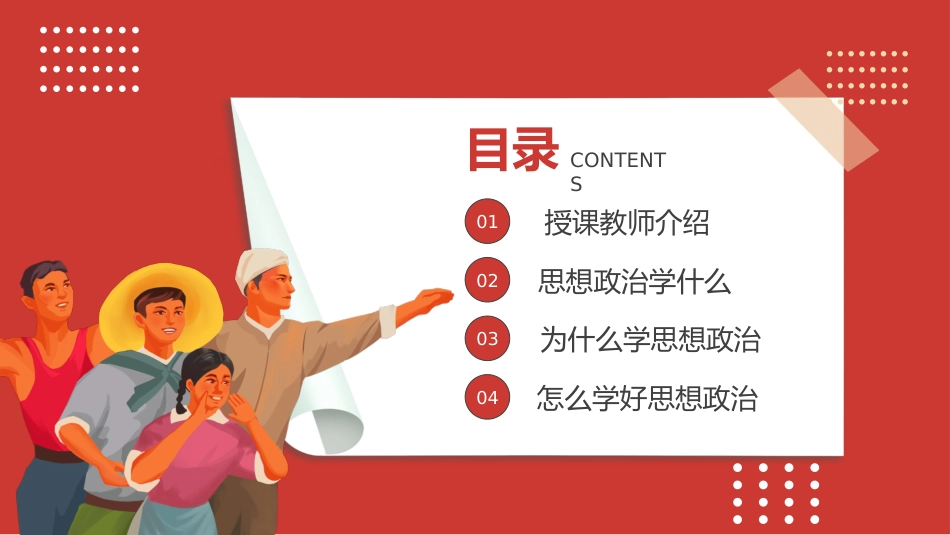 目录 CONTENTS

01 授课教师介绍

02 思想政治学什么

03 为什么学思想政治

04 怎么学好思想政治